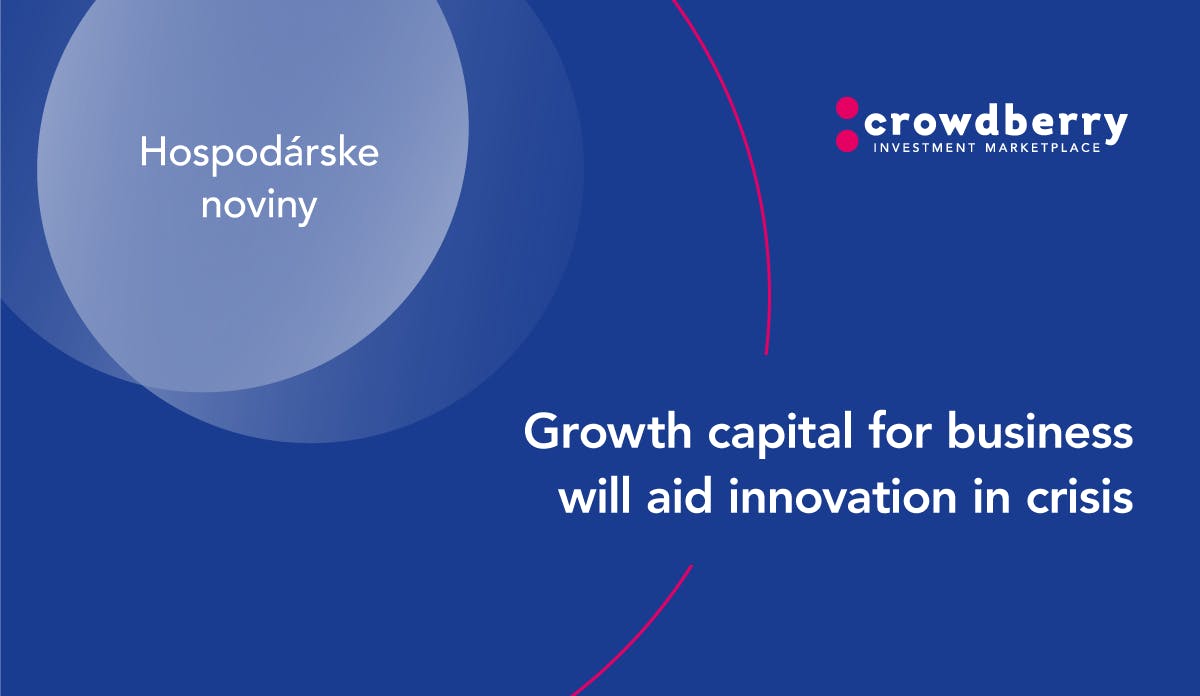 Hospodárske noviny

crowdberry
INVESTMENT MARKETPLACE

Growth capital for business will aid innovation in crisis